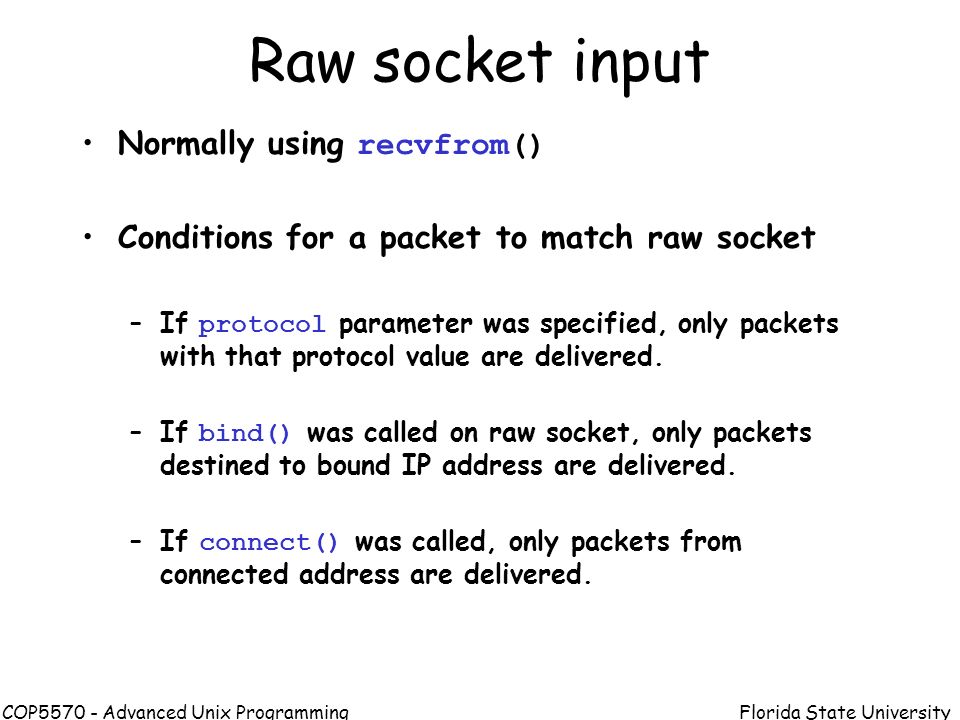 Raw socket input

• Normally using recvfrom()

• Conditions for a packet to match raw socket

– If protocol parameter was specified, only packets with that protocol value are delivered.

– If bind() was called on raw socket, only packets destined to bound IP address are delivered.

– If connect() was called, only packets from connected address are delivered.

COP5570 - Advanced Unix Programming

Florida State University